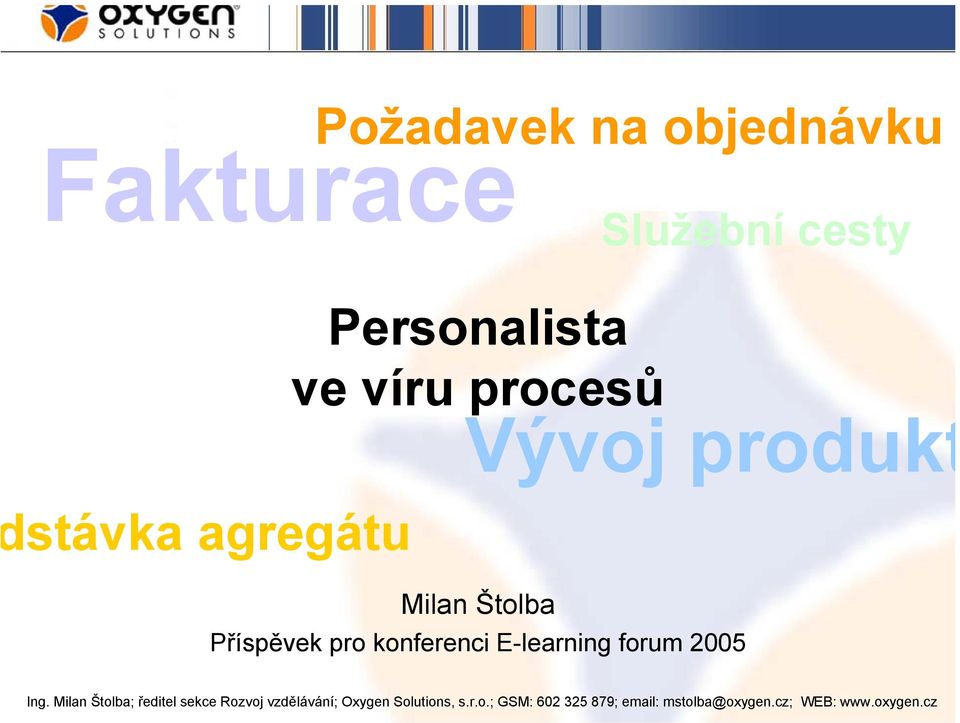 OXYGEN
SOLUTIONS

Požadavek na objednávku

Fakturace

Služební cesty

Personalista
ve víru procesů

Vývoj produkt

dstávka agregátu

Milan Štolba
Příspěvek pro konferenci E-learning forum 2005

Ing. Milan Štolba; ředitel sekce Rozvoj vzdělávání; Oxygen Solutions, s.r.o.; GSM: 602 325 879; email: mstolba@oxygen.cz; WEB: www.oxygen.cz